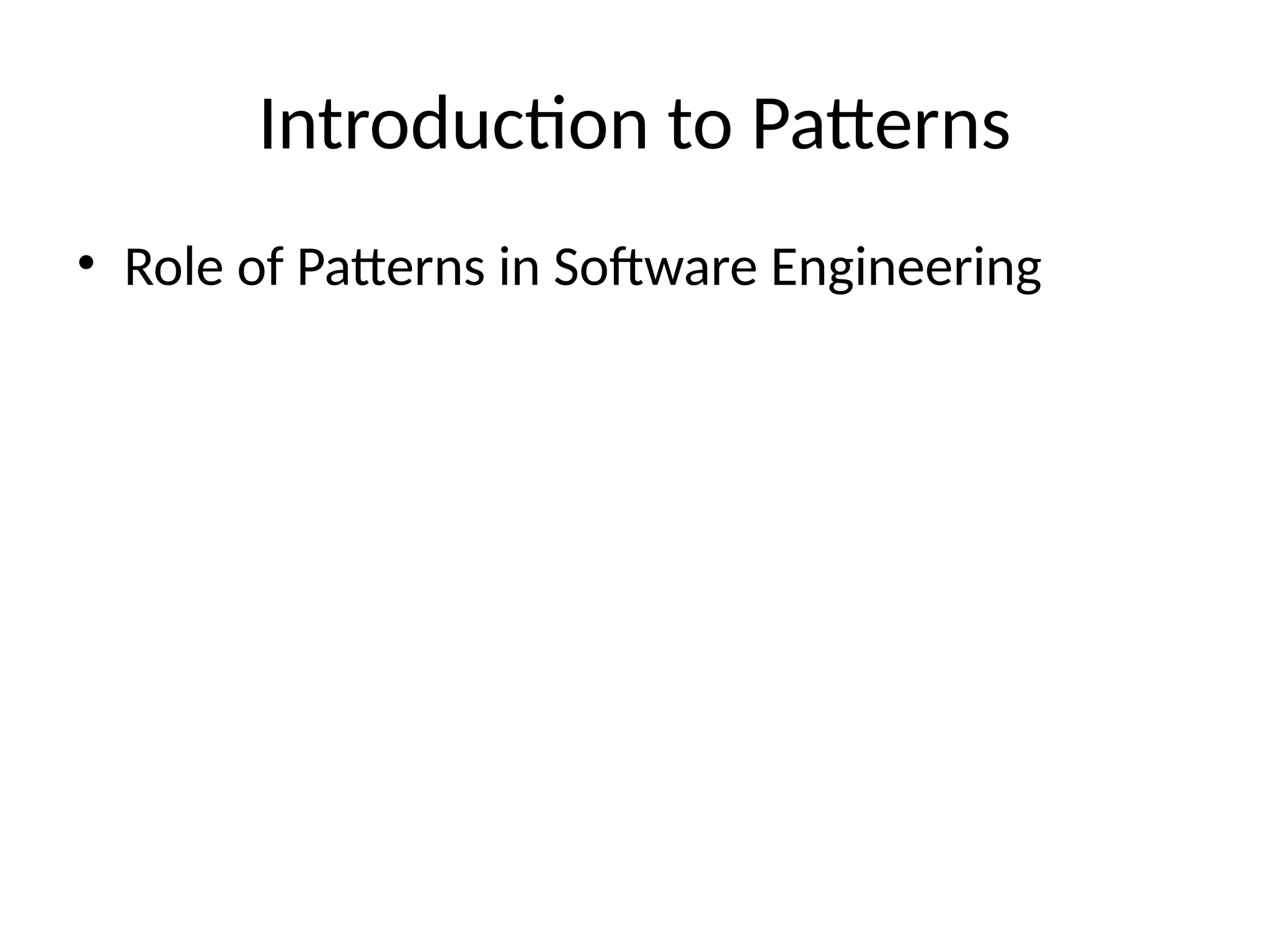 Introduction to Patterns

• Role of Patterns in Software Engineering